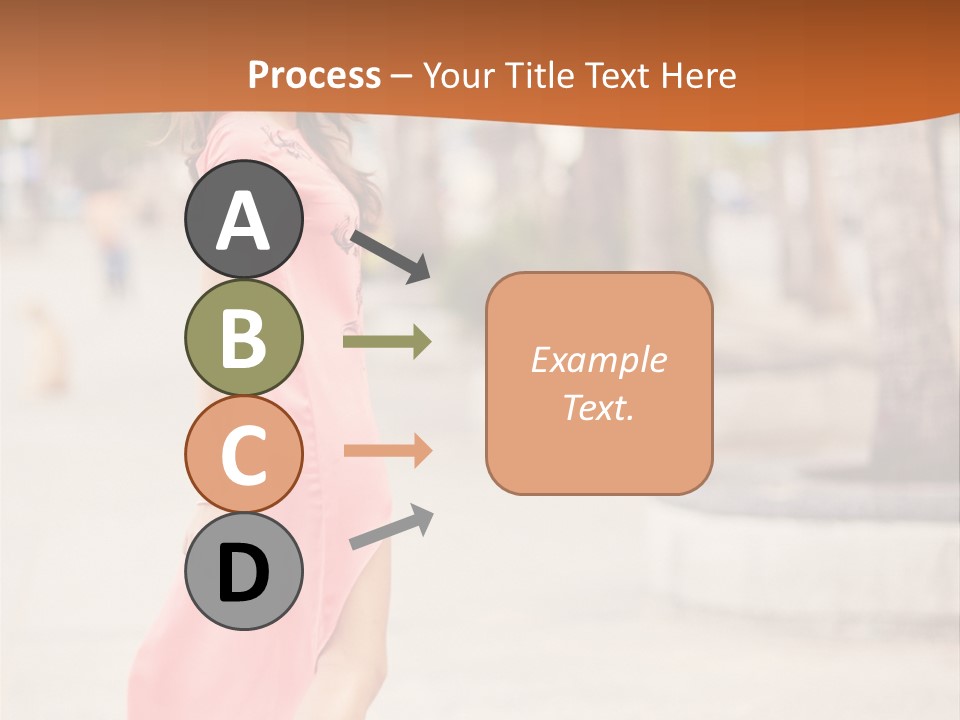 Process – Your Title Text Here

A

B

C

D

Example Text.